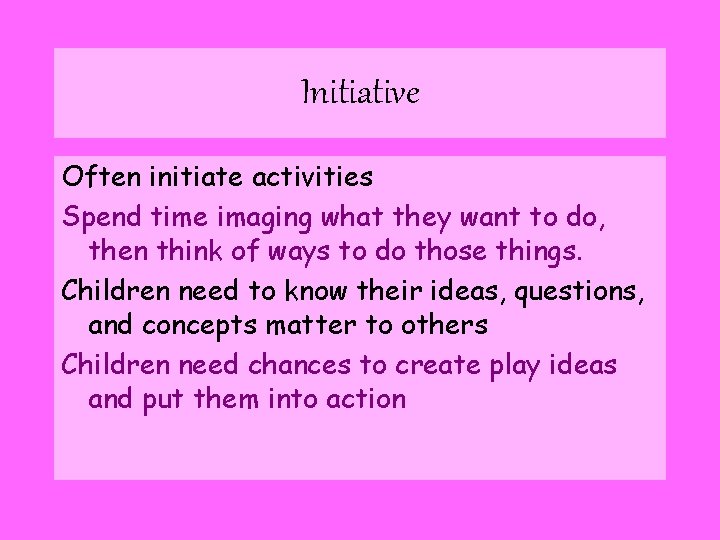 Initiative

Often initiate activities

Spend time imaging what they want to do, then think of ways to do those things.

Children need to know their ideas, questions, and concepts matter to others

Children need chances to create play ideas and put them into action